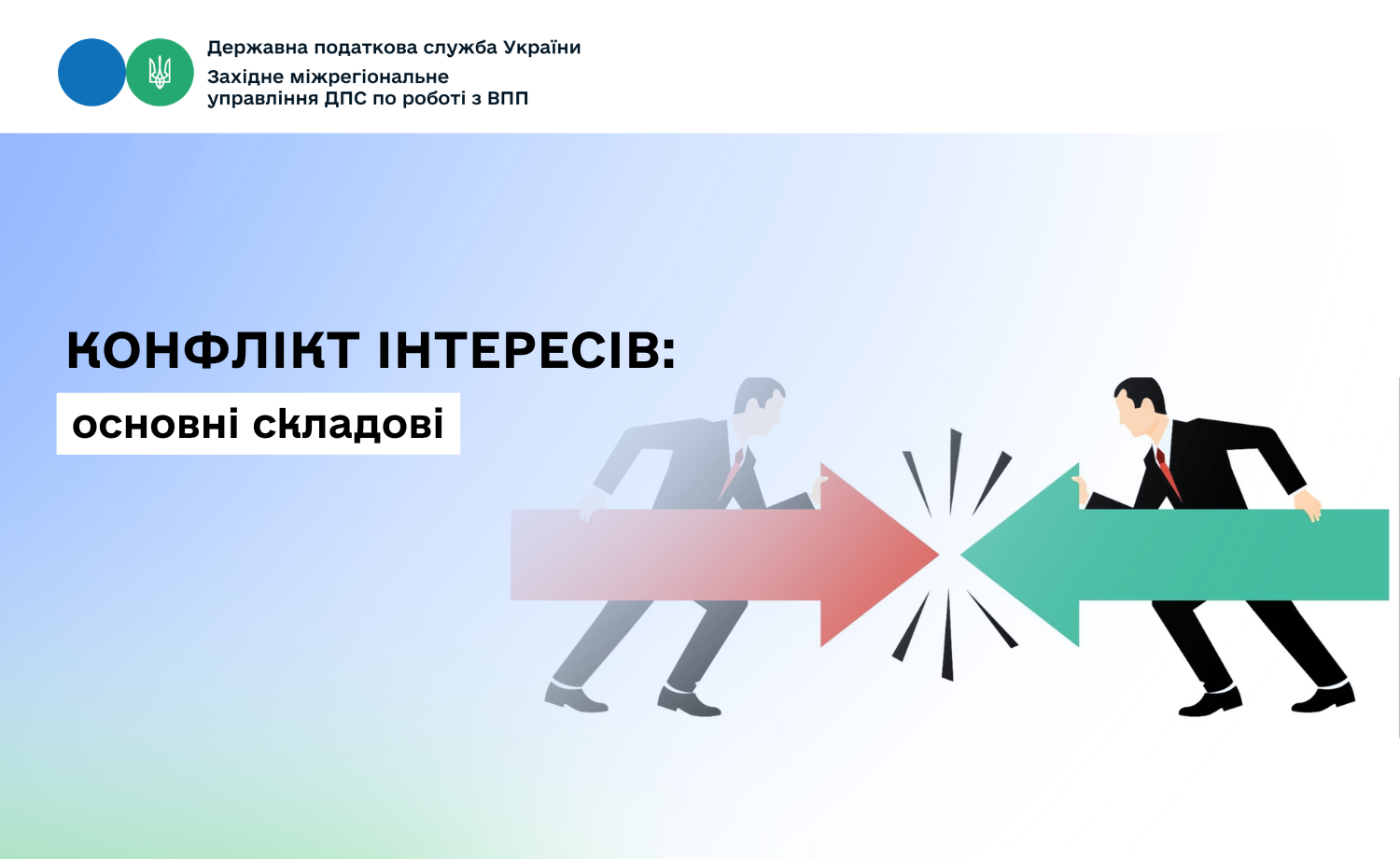 Державна податкова служба України
Західне міжрегіональне управління ДПС по роботі з ВПП

КОНФЛІКТ ІНТЕРЕСІВ:
основні складові